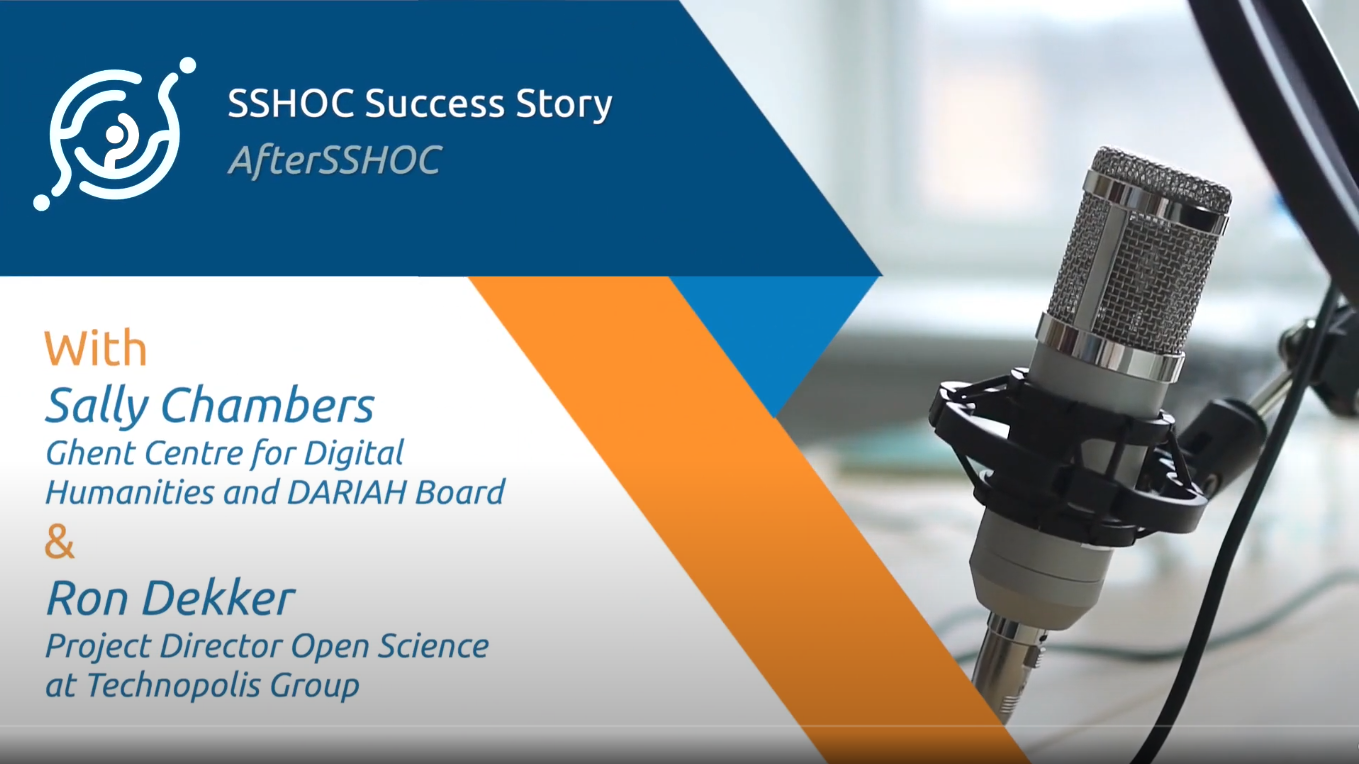 SSHOC Success Story
AfterSSHOC

With
Sally Chambers
Ghent Centre for Digital Humanities and DARIAH Board
&
Ron Dekker
Project Director Open Science at Technopolis Group